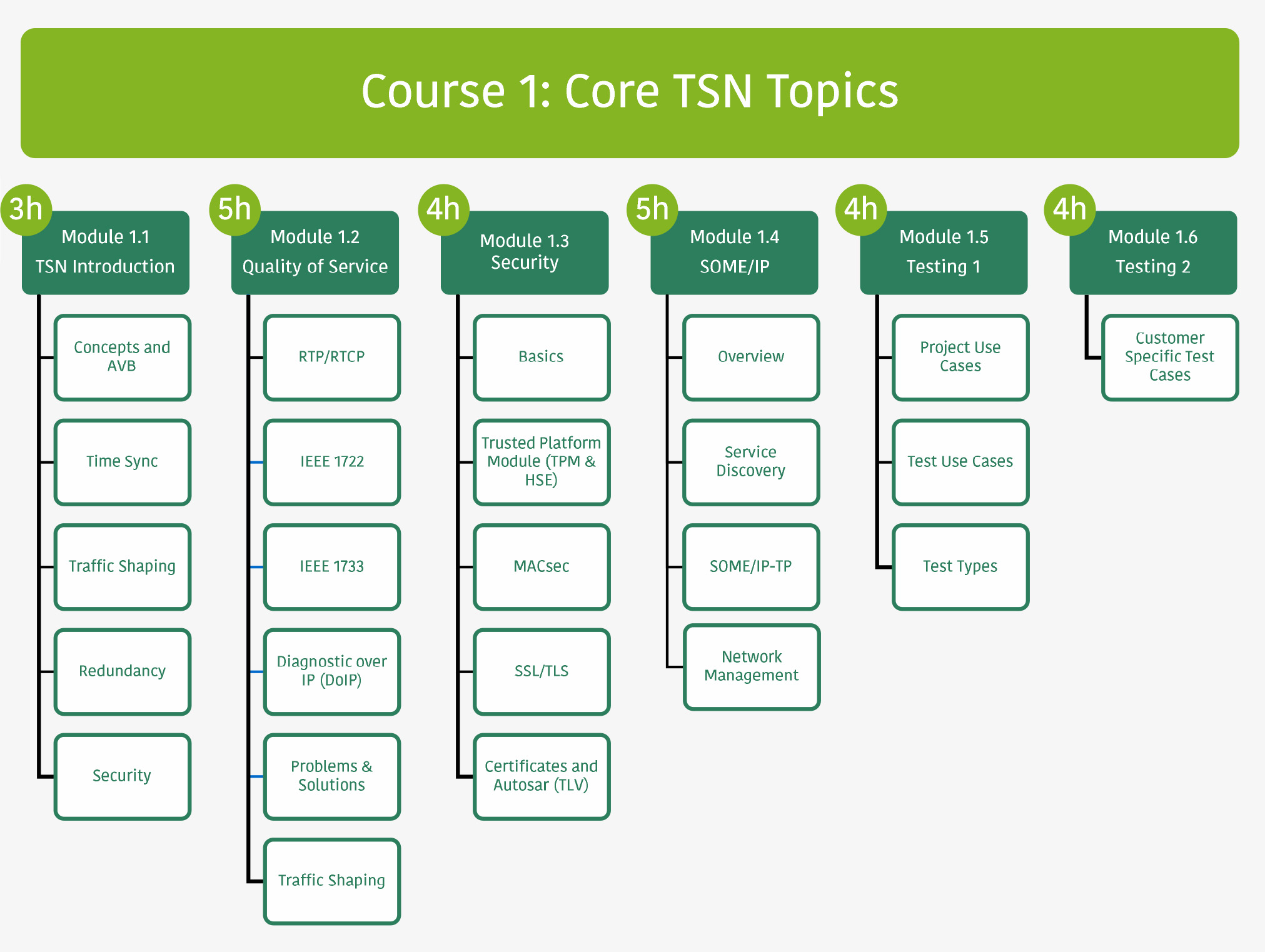 Course 1: Core TSN Topics

3h
Module 1.1
TSN Introduction

Concepts and AVB

Time Sync

Traffic Shaping

Redundancy

Security

5h
Module 1.2
Quality of Service

RTP/RTCP

IEEE 1722

IEEE 1733

Diagnostic over IP (DoIP)

Problems & Solutions

Traffic Shaping

4h
Module 1.3
Security

Basics

Trusted Platform Module (TPM & HSE)

MACsec

SSL/TLS

Certificates and Autosar (TLV)

5h
Module 1.4
SOME/IP

Overview

Service Discovery

SOME/IP-TP

Network Management

4h
Module 1.5
Testing 1

Project Use Cases

Test Use Cases

Test Types

4h
Module 1.6
Testing 2

Customer Specific Test Cases